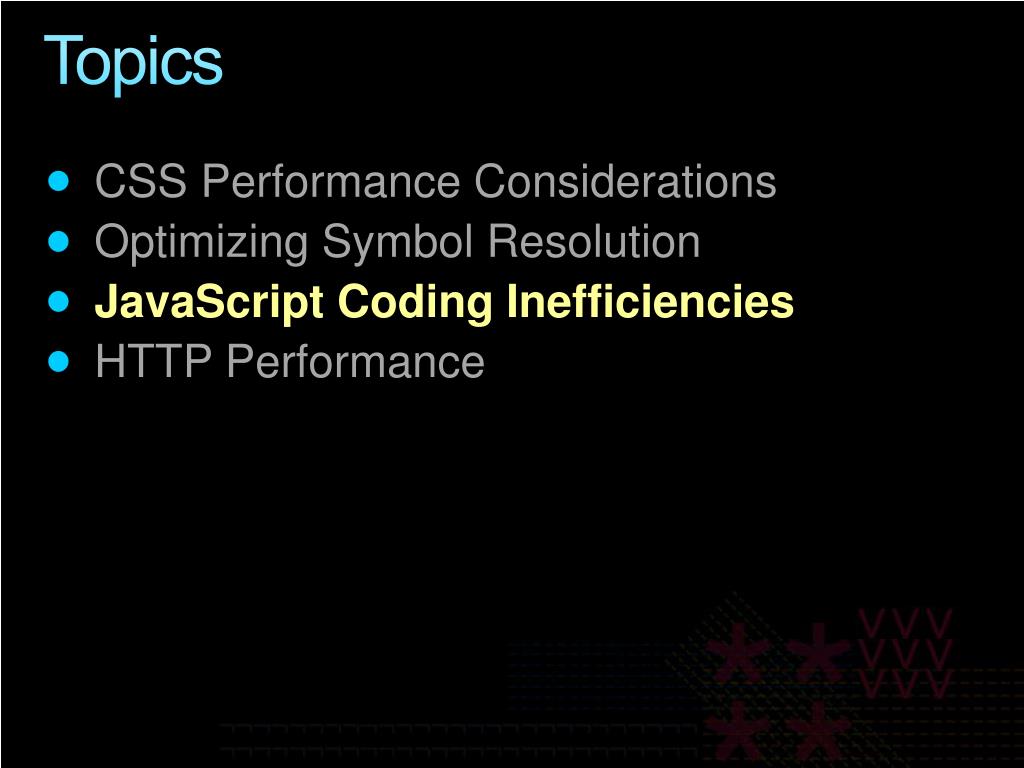 Topics

- CSS Performance Considerations
- Optimizing Symbol Resolution
- JavaScript Coding Inefficiencies
- HTTP Performance